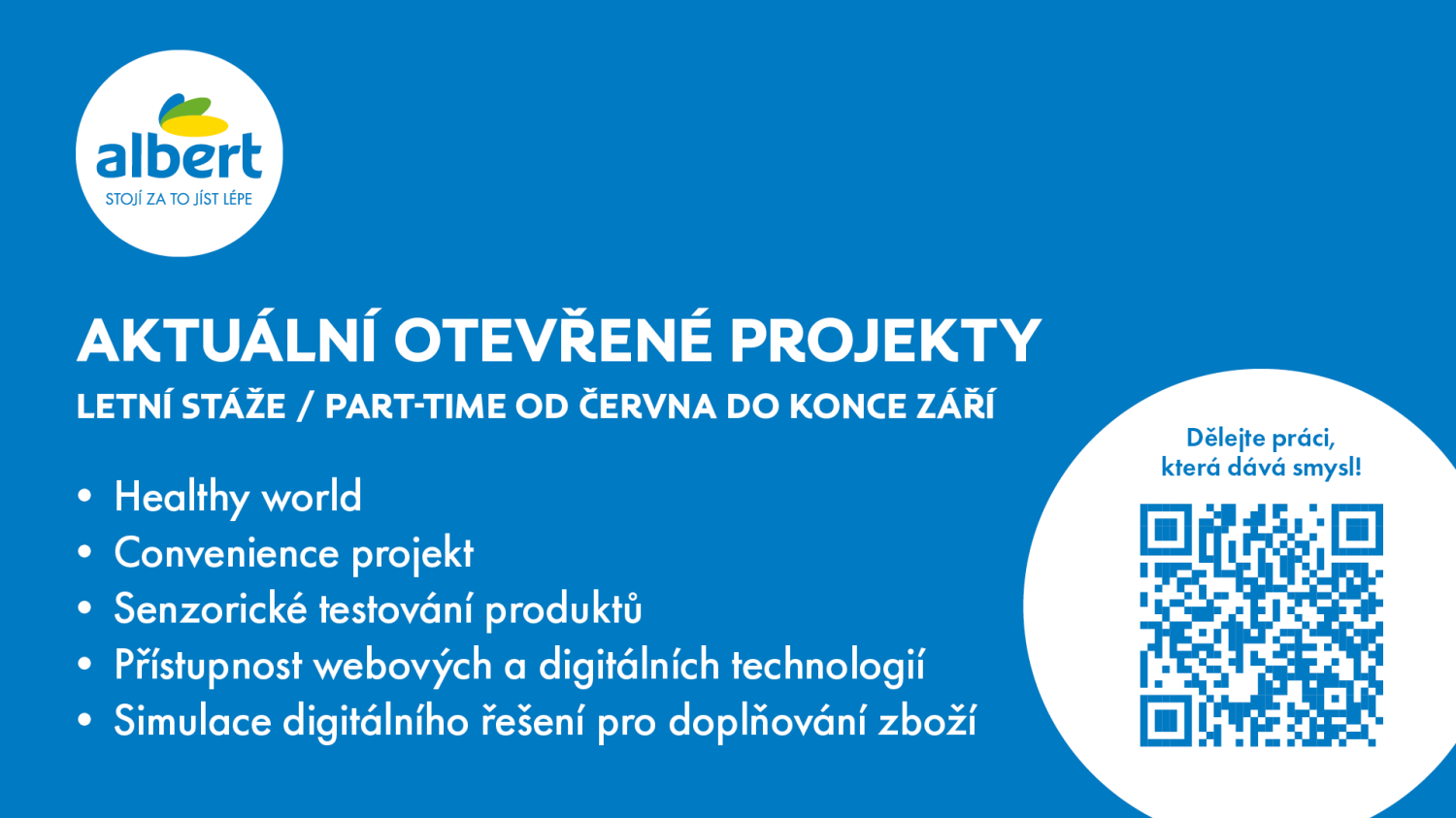 albert
STOJÍ ZA TO JÍST LÉPE

AKTUÁLNÍ OTEVŘENÉ PROJEKTY
LETNÍ STÁŽE / PART-TIME OD ČERVNA DO KONCE ZÁŘÍ

• Healthy world
• Convenience projekt
• Senzorické testování produktů
• Přístupnost webových a digitálních technologií
• Simulace digitálního řešení pro doplňování zboží

Dělejte práci, která dává smysl!